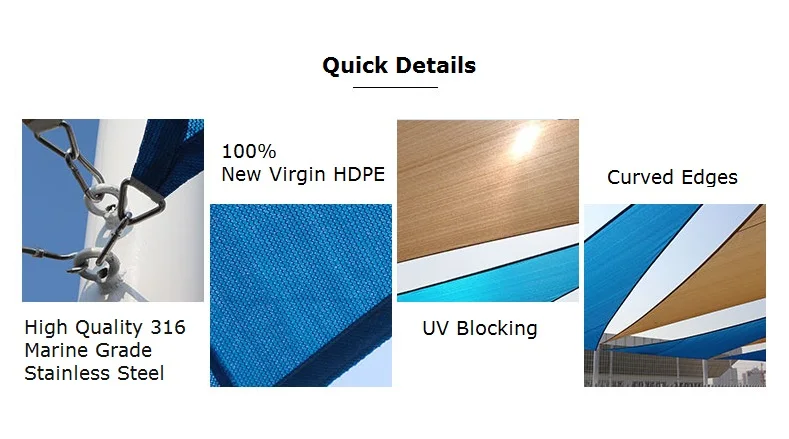 Quick Details

High Quality 316 Marine Grade Stainless Steel

100% New Virgin HDPE

UV Blocking

Curved Edges